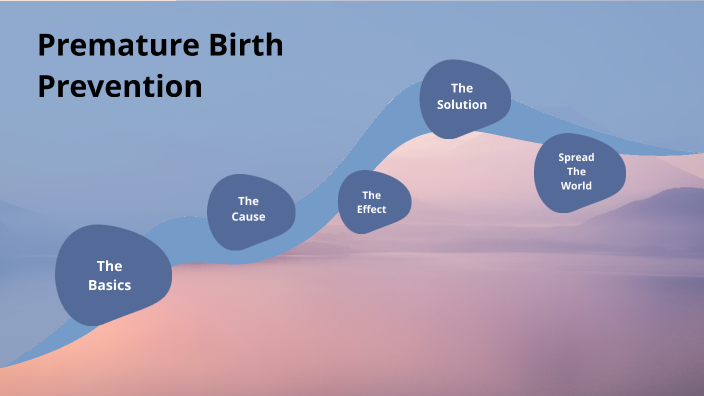 Premature Birth Prevention

The Basics

The Cause

The Effect

The Solution

Spread The World